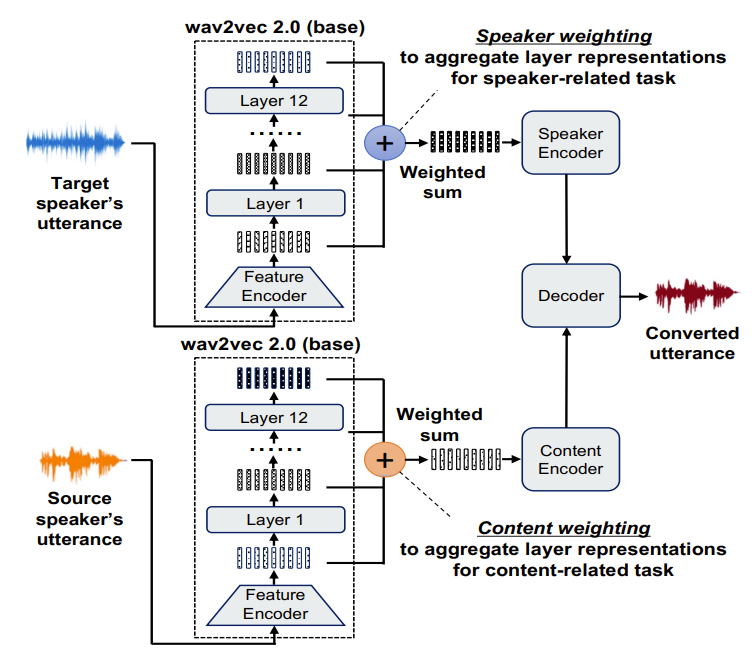 wav2vec 2.0 (base)

Layer 12

Layer 1

Feature Encoder

Target speaker's utterance

Speaker weighting
to aggregate layer representations for speaker-related task

+

Weighted sum

Speaker Encoder

Decoder

Converted utterance

wav2vec 2.0 (base)

Layer 12

Layer 1

Feature Encoder

Source speaker's utterance

Weighted sum

+

Content Encoder

Content weighting
to aggregate layer representations for content-related task